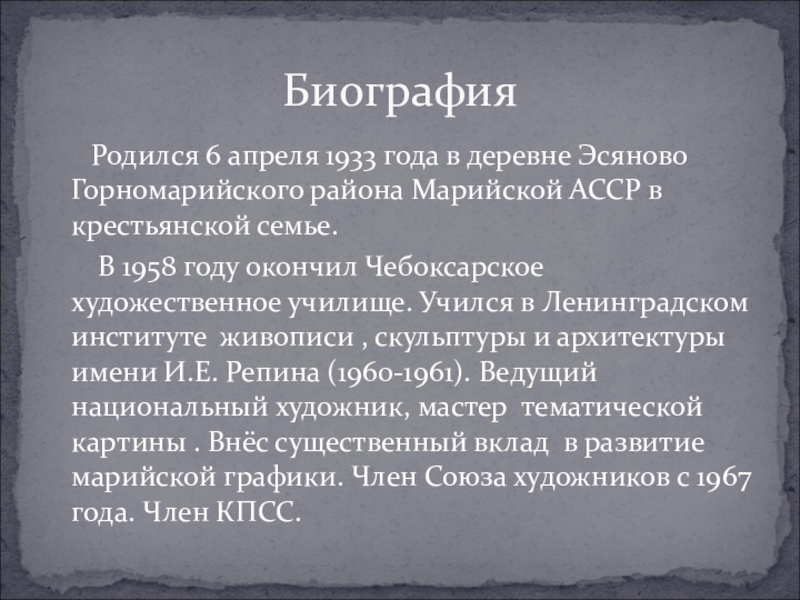 Биография

Родился 6 апреля 1933 года в деревне Эсяново Горномарийского района Марийской АССР в крестьянской семье.

В 1958 году окончил Чебоксарское художественное училище. Учился в Ленинградском институте живописи , скульптуры и архитектуры имени И.Е. Репина (1960-1961). Ведущий национальный художник, мастер тематической картины . Внёс существенный вклад в развитие марийской графики. Член Союза художников с 1967 года. Член КПСС.